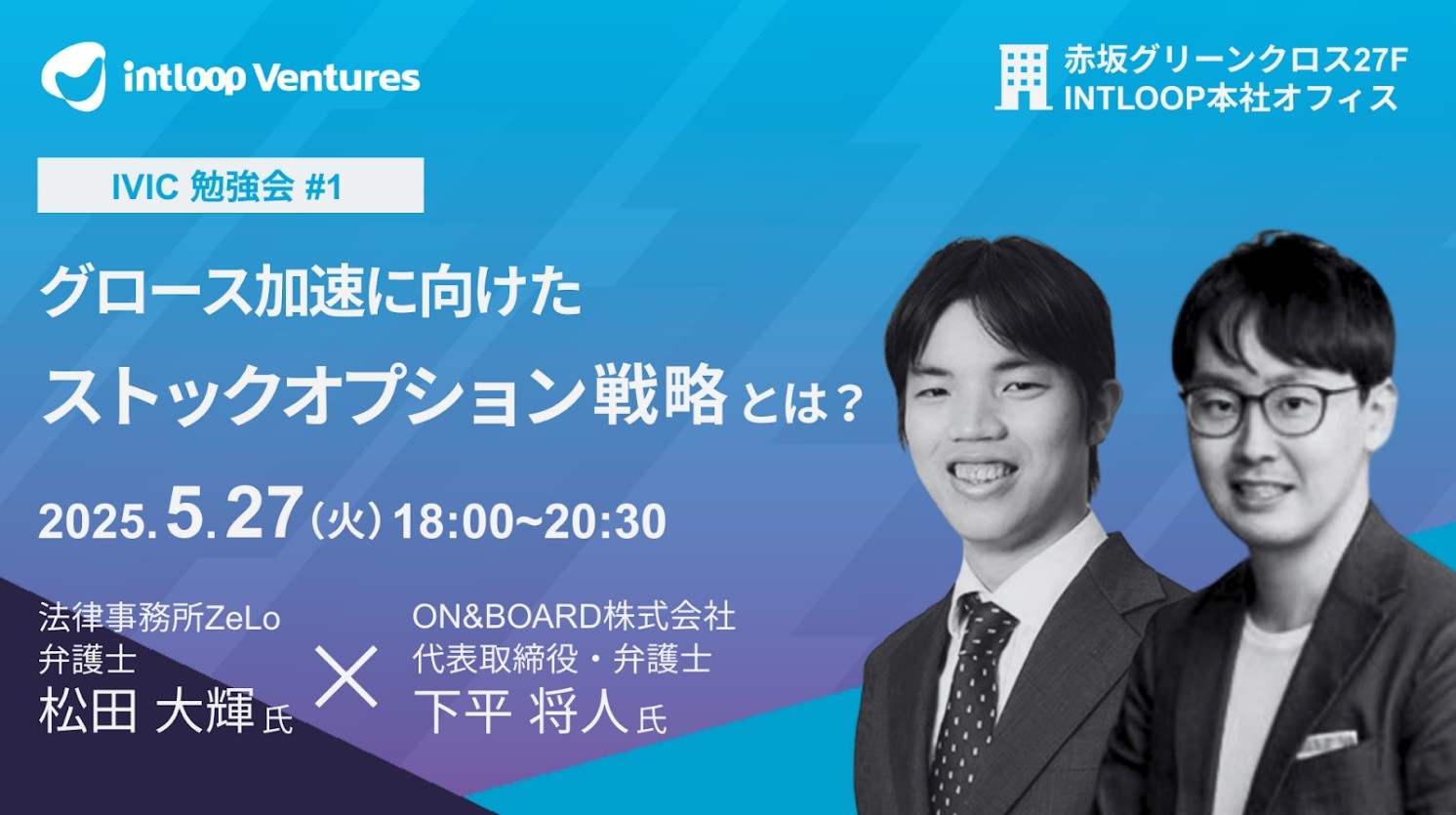 intloop Ventures

赤坂グリーンクロス27F
INTLOOP本社オフィス

IVIC 勉強会 #1

グロース加速に向けた
ストックオプション戦略とは？

2025.5.27（火）18:00~20:30

法律事務所ZeLo
弁護士
松田 大輝 氏

×

ON&BOARD株式会社
代表取締役・弁護士
下平 将人 氏